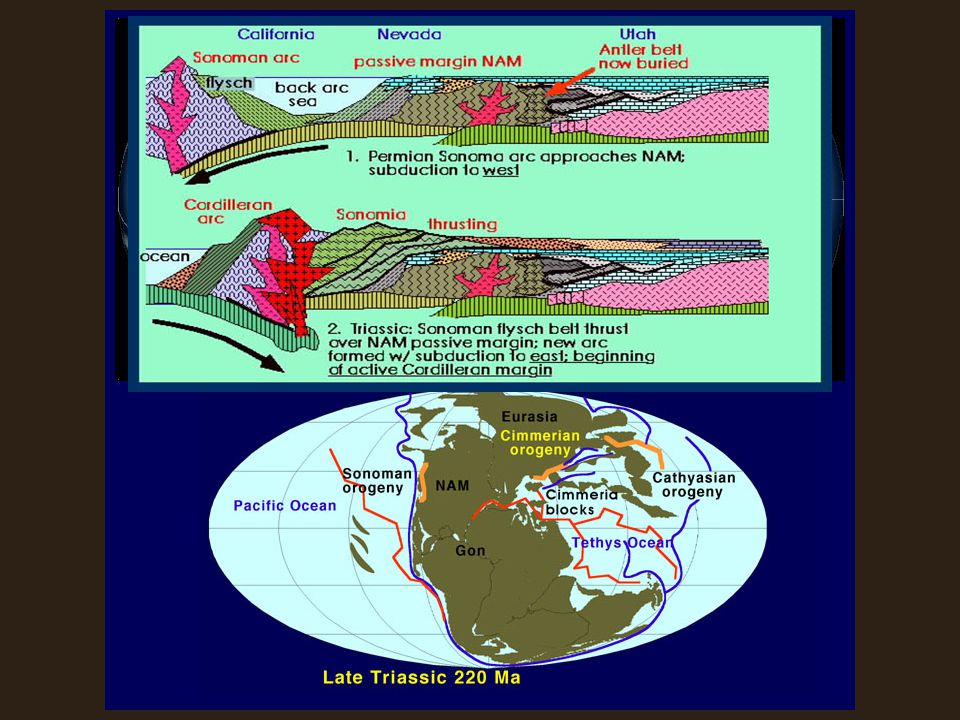 California Nevada Utah

Sonoman arc

passive margin NAM

Antler belt now buried

flysch

back arc sea

1. Permian Sonoma arc approaches NAM; subduction to west

Cordilleran arc

Sonomia

thrusting

ocean

2. Triassic: Sonoman flysch belt thrust over NAM passive margin; new arc formed w/ subduction to east; beginning of active Cordilleran margin

Eurasia

Cimmerian orogeny

Sonoman orogeny

NAM

Cimmeria blocks

Cathyasian orogeny

Pacific Ocean

Gon

Tethys Ocean

Late Triassic 220 Ma